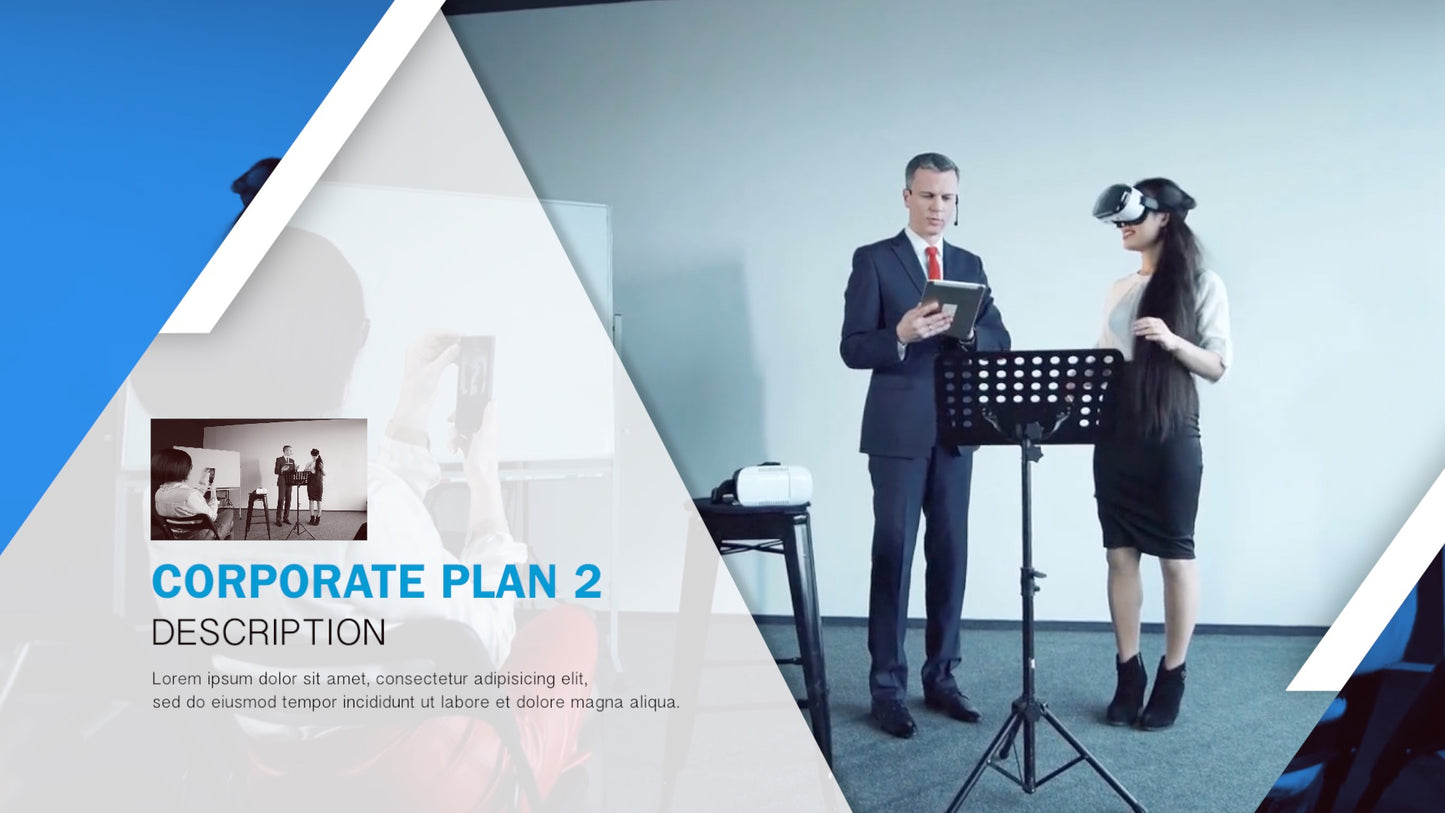 CORPORATE PLAN 2
DESCRIPTION

Lorem ipsum dolor sit amet, consectetur adipisicing elit, sed do eiusmod tempor incididunt ut labore et dolore magna aliqua.